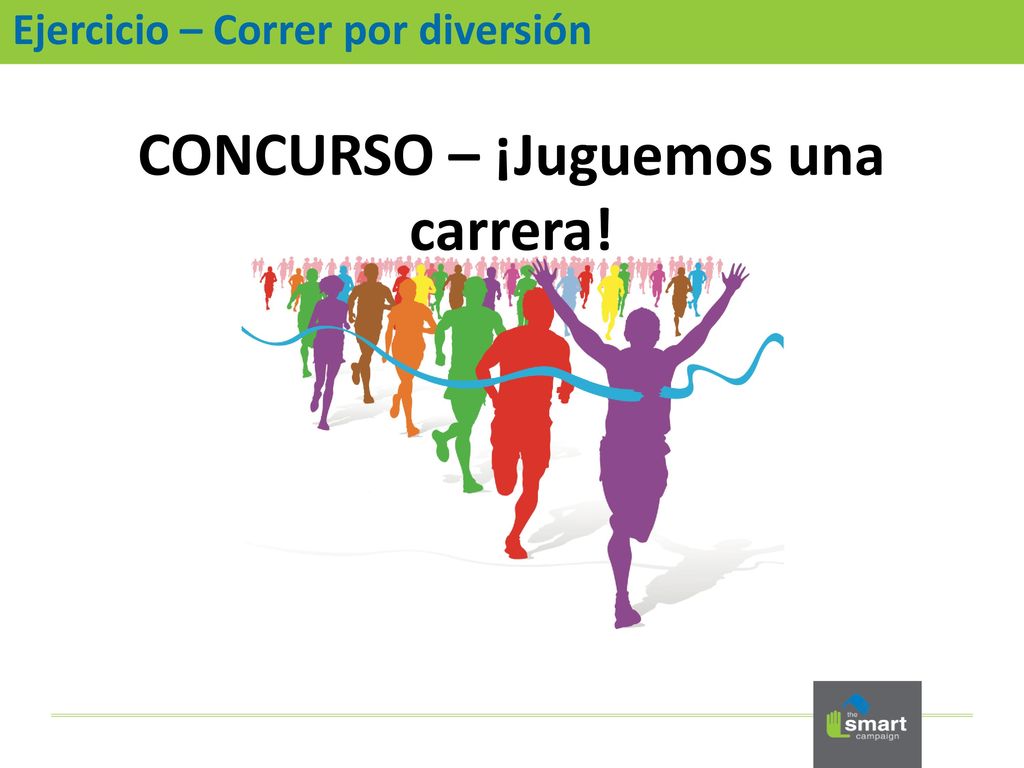 Ejercicio – Correr por diversión

CONCURSO – ¡Juguemos una carrera!

the smart campaign